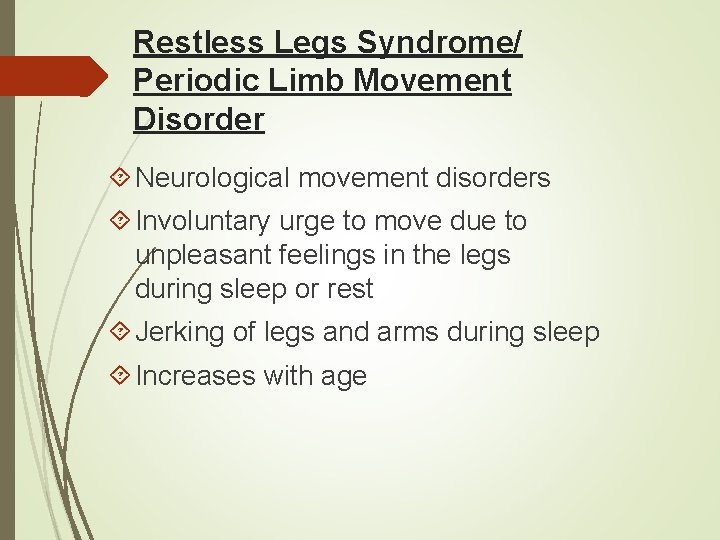 Restless Legs Syndrome/ Periodic Limb Movement Disorder

Neurological movement disorders

Involuntary urge to move due to unpleasant feelings in the legs during sleep or rest

Jerking of legs and arms during sleep

Increases with age